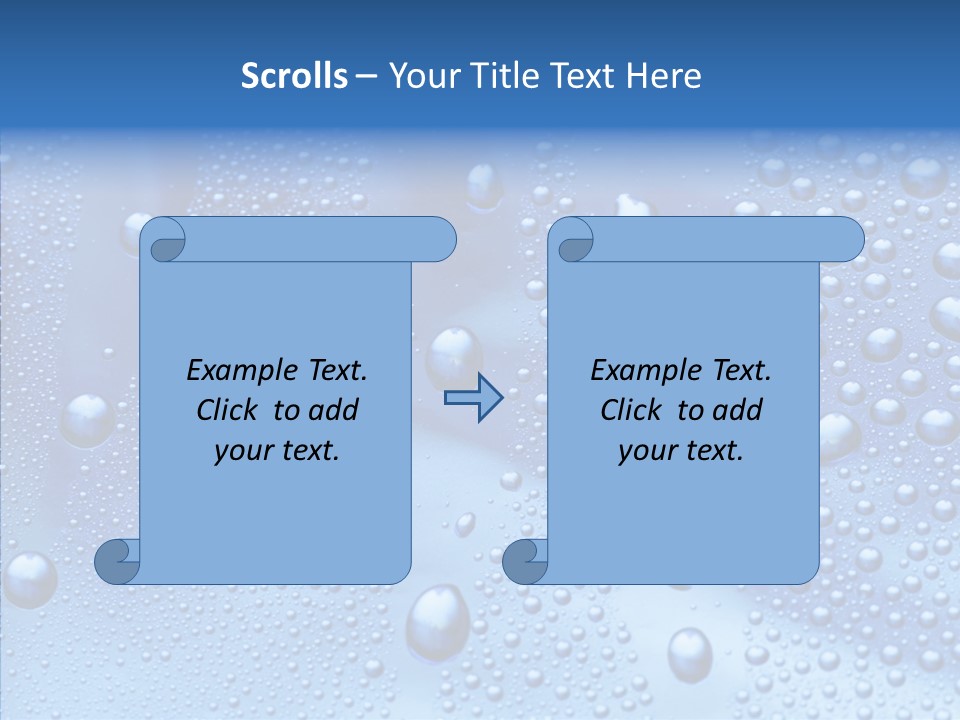 Scrolls – Your Title Text Here

Example Text. Click to add your text.

Example Text. Click to add your text.